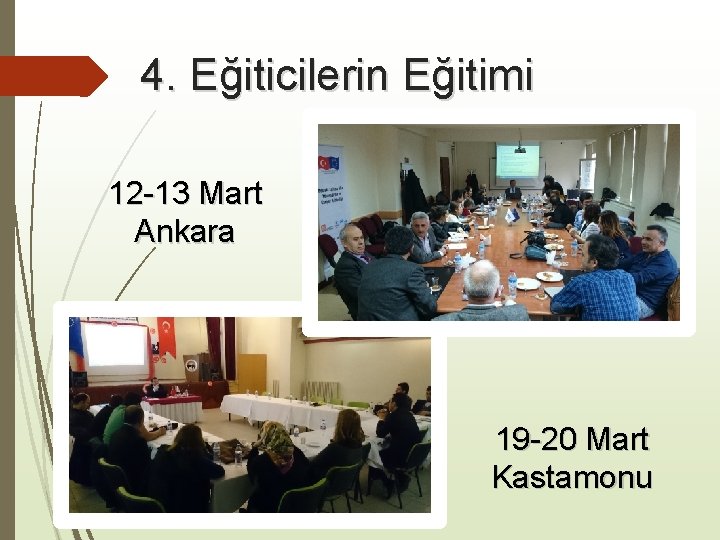 4. Eğiticilerin Eğitimi

12-13 Mart
Ankara

19-20 Mart
Kastamonu